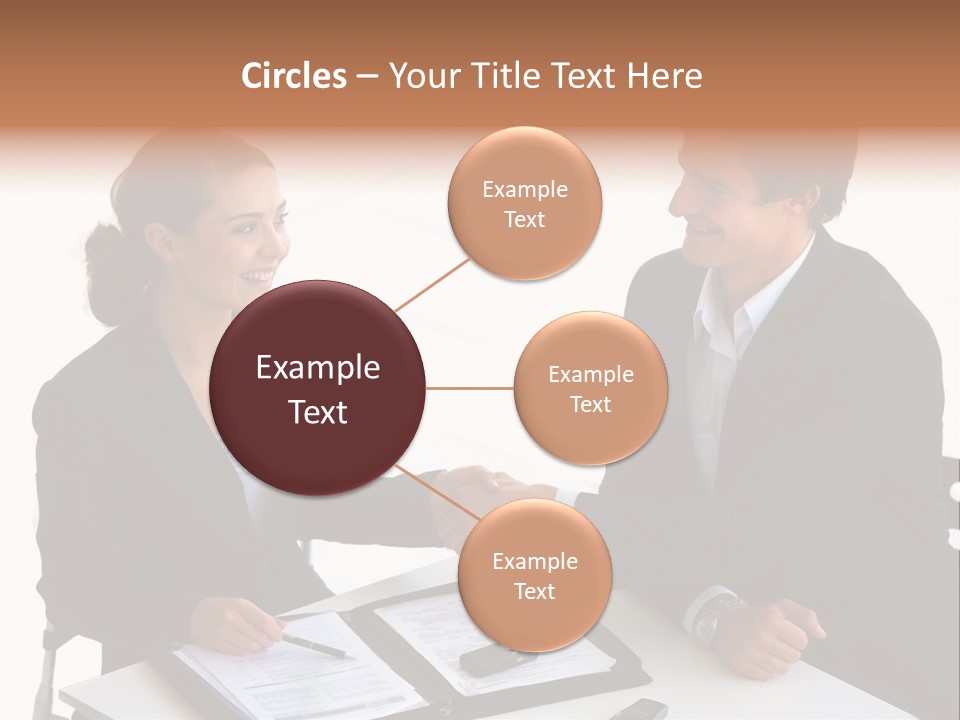 Circles – Your Title Text Here

Example Text

Example Text

Example Text

Example Text